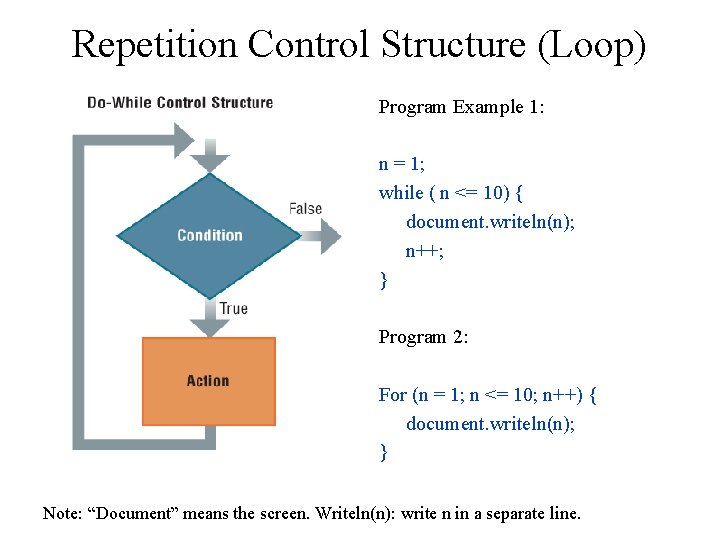 Repetition Control Structure (Loop)

Do-While Control Structure

Condition

False

True

Action

Program Example 1:

n = 1;
while ( n <= 10) {
document.writeln(n);
n++;
}

Program 2:

For (n = 1; n <= 10; n++) {
document.writeln(n);
}

Note: “Document” means the screen. Writeln(n): write n in a separate line.